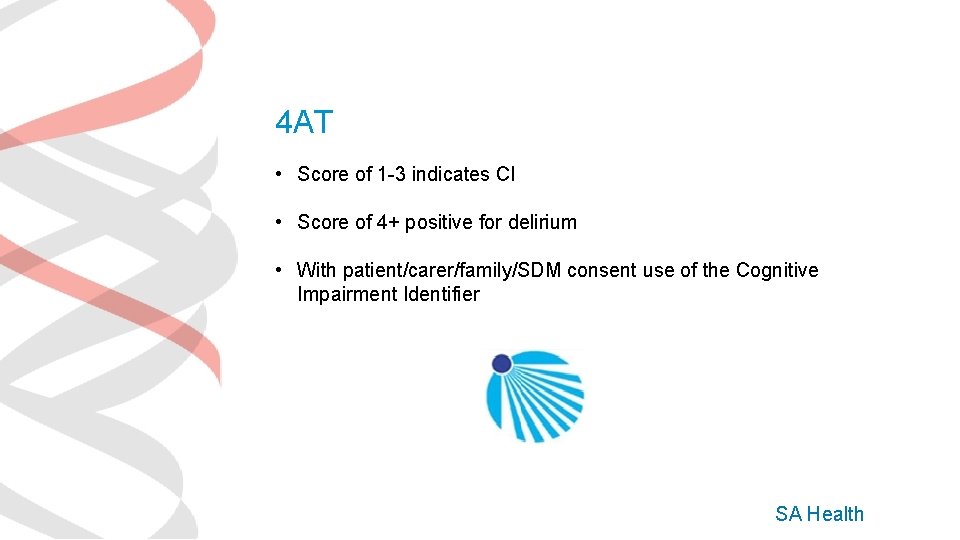 4AT

• Score of 1-3 indicates CI

• Score of 4+ positive for delirium

• With patient/carer/family/SDM consent use of the Cognitive Impairment Identifier

SA Health